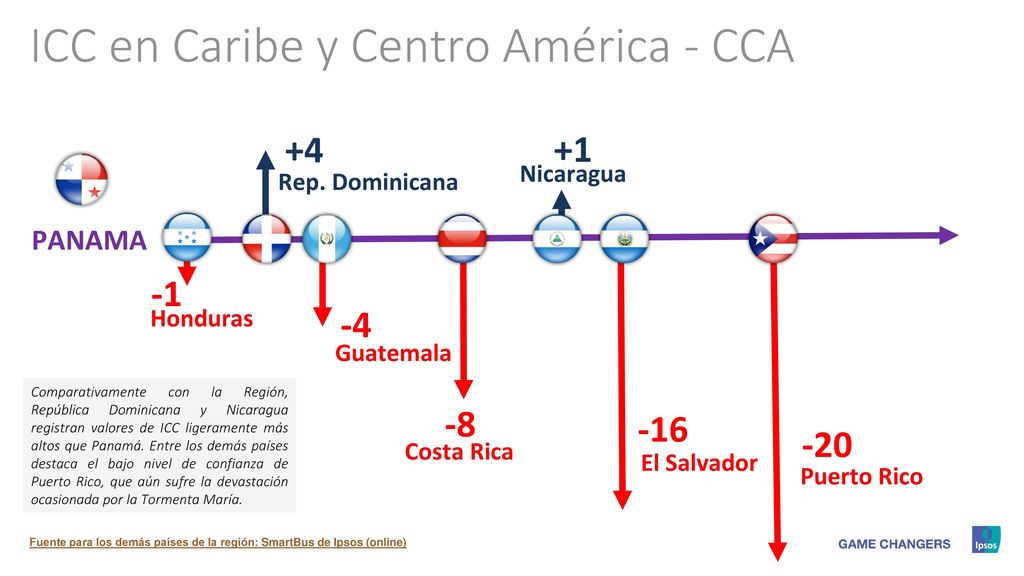 ICC en Caribe y Centro América - CCA

PANAMA

+4
Rep. Dominicana

+1
Nicaragua

-1
Honduras

-4
Guatemala

-8
Costa Rica

-16
El Salvador

-20
Puerto Rico

Comparativamente con la Región, República Dominicana y Nicaragua registran valores de ICC ligeramente más altos que Panamá. Entre los demás países destaca el bajo nivel de confianza de Puerto Rico, que aún sufre la devastación ocasionada por la Tormenta María.

Fuente para los demás países de la región: SmartBus de Ipsos (online)

GAME CHANGERS

Ipsos